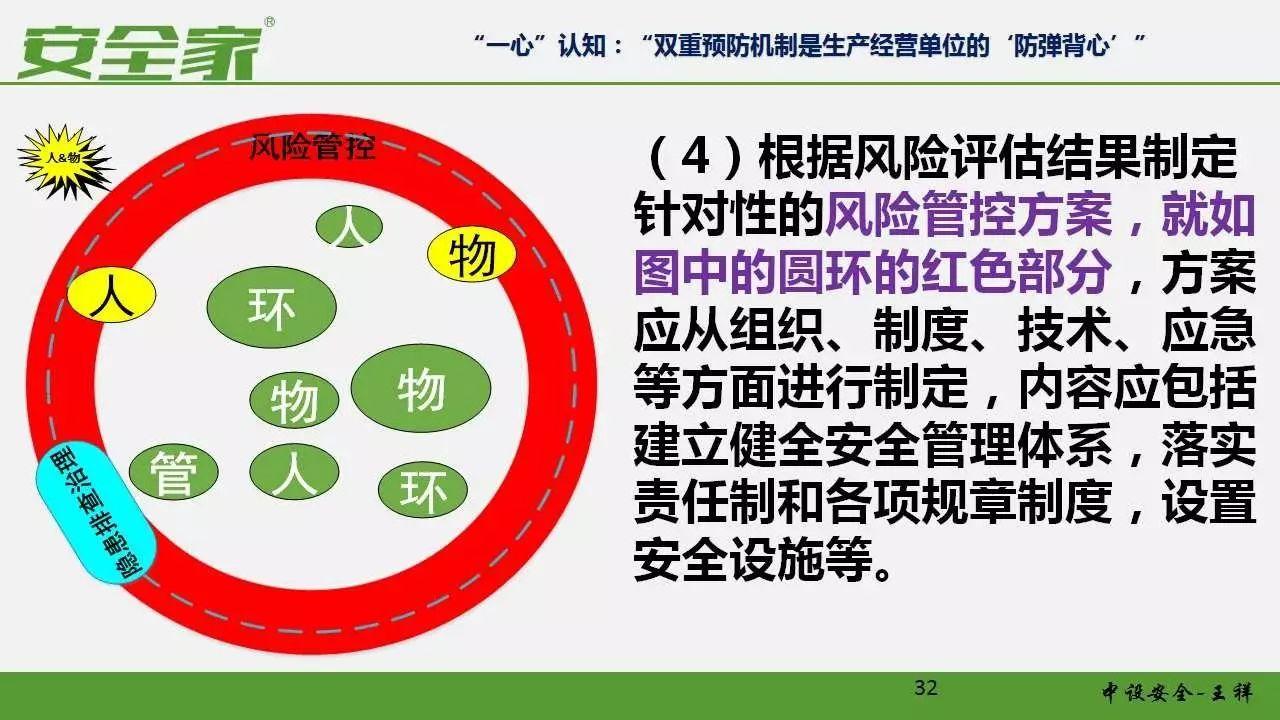 安全家®

“一心”认知：“双重预防机制是生产经营单位的‘防弹背心’”

人&物

风险管控

人

物

人

环

物

物

管

人

环

隐患排查治理

（4）根据风险评估结果制定针对性的风险管控方案，就如图中的圆环的红色部分，方案应从组织、制度、技术、应急等方面进行制定，内容应包括建立健全安全管理体系，落实责任制和各项规章制度，设置安全设施等。

32

中设安全-王祥